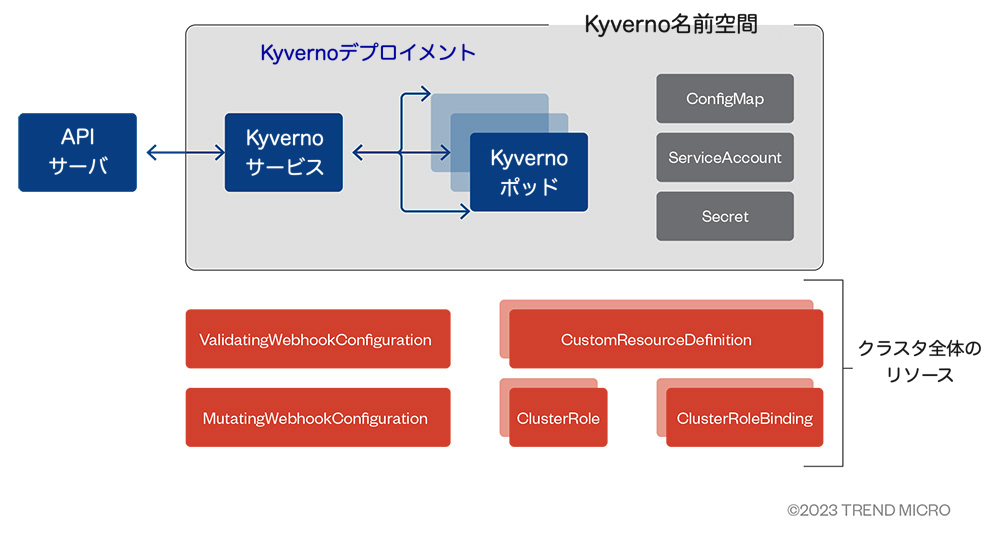 Kyverno名前空間

Kyvernoデプロイメント

API
サーバ

Kyverno
サービス

Kyverno
ポッド

ConfigMap

ServiceAccount

Secret

ValidatingWebhookConfiguration

MutatingWebhookConfiguration

CustomResourceDefinition

ClusterRole

ClusterRoleBinding

クラスタ全体の
リソース

©2023 TREND MICRO